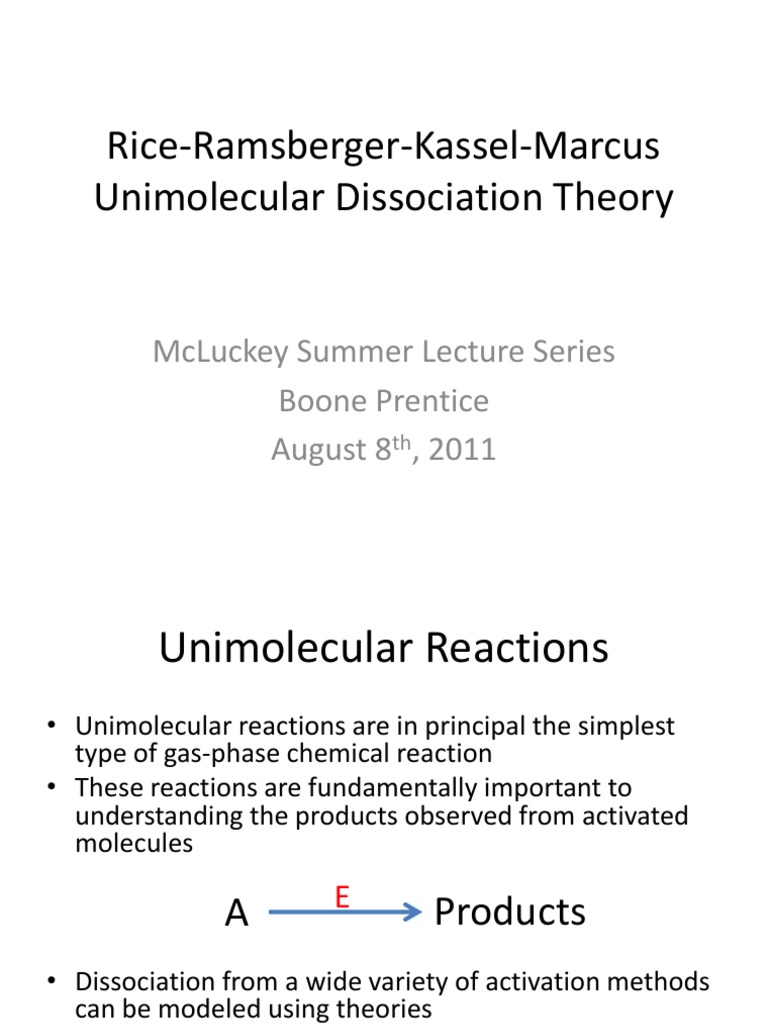 Rice-Ramsberger-Kassel-Marcus Unimolecular Dissociation Theory

McLuckey Summer Lecture Series
Boone Prentice
August 8$^{th}$, 2011

Unimolecular Reactions

• Unimolecular reactions are in principal the simplest type of gas-phase chemical reaction
• These reactions are fundamentally important to understanding the products observed from activated molecules

A $\xrightarrow{E}$ Products

• Dissociation from a wide variety of activation methods can be modeled using theories